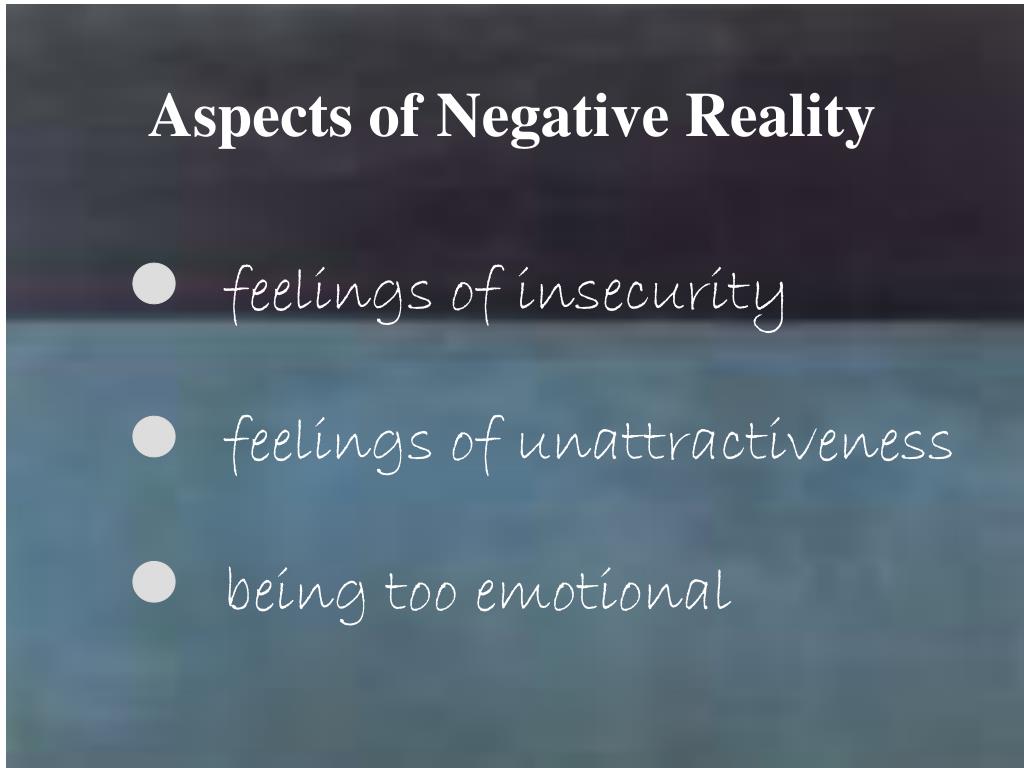 Aspects of Negative Reality

- feelings of insecurity
- feelings of unattractiveness
- being too emotional